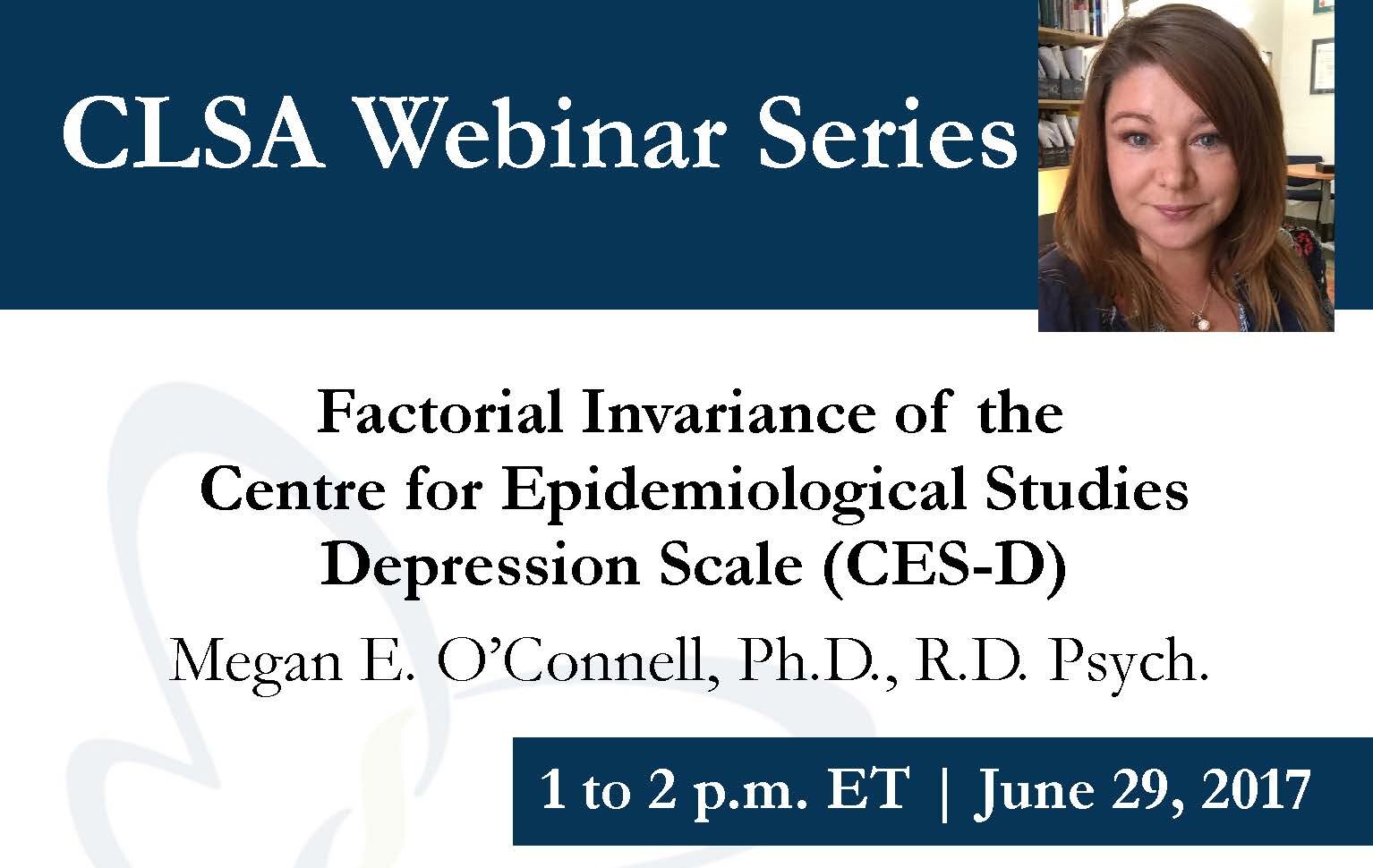 CLSA Webinar Series

Factorial Invariance of the Centre for Epidemiological Studies Depression Scale (CES-D)

Megan E. O'Connell, Ph.D., R.D. Psych.

1 to 2 p.m. ET | June 29, 2017